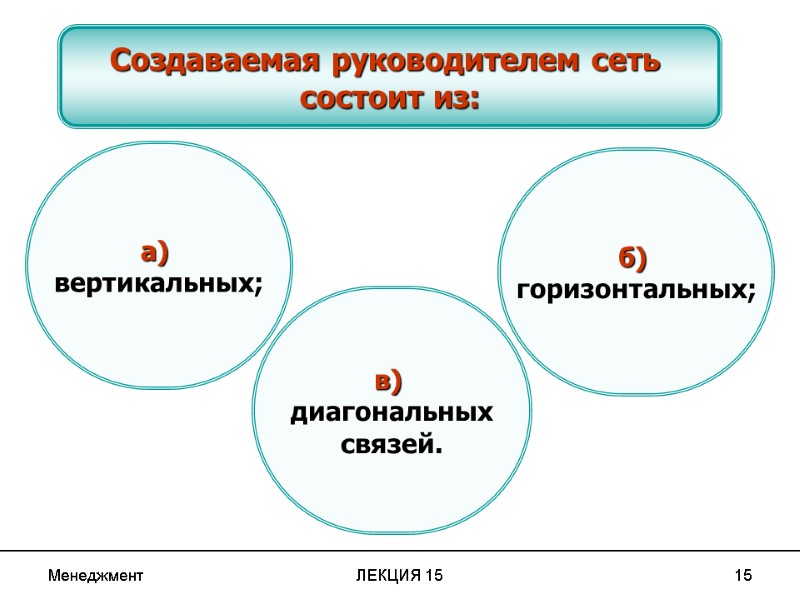 Создаваемая руководителем сеть состоит из:

а) вертикальных;

б) горизонтальных;

в) диагональных связей.

Менеджмент

ЛЕКЦИЯ 15

15